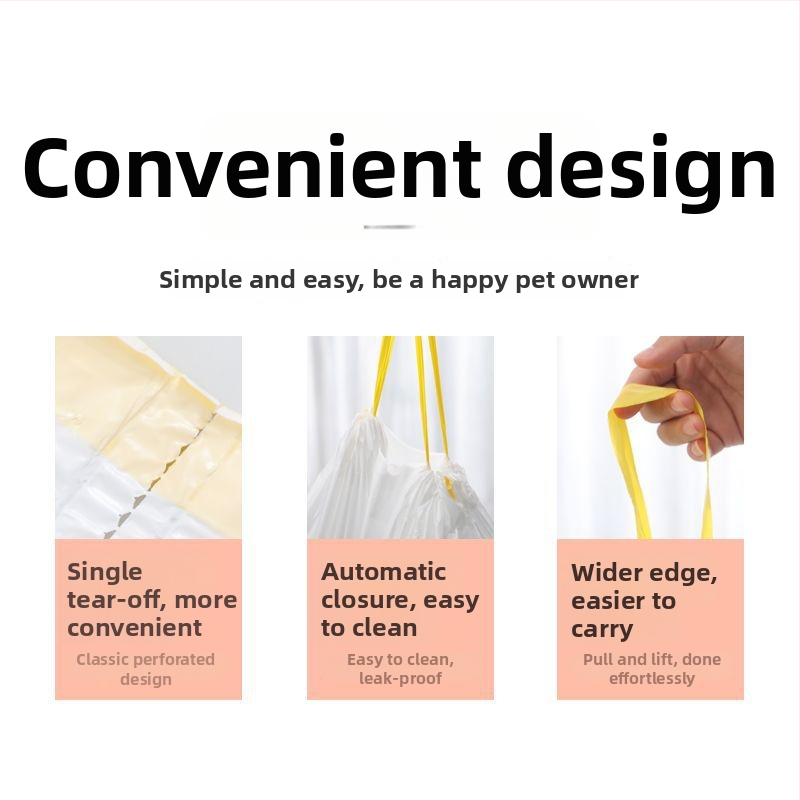 Convenient design

Simple and easy, be a happy pet owner

Single tear-off, more convenient

Classic perforated design

Automatic closure, easy to clean

Easy to clean, leak-proof

Wider edge, easier to carry

Pull and lift, done effortlessly